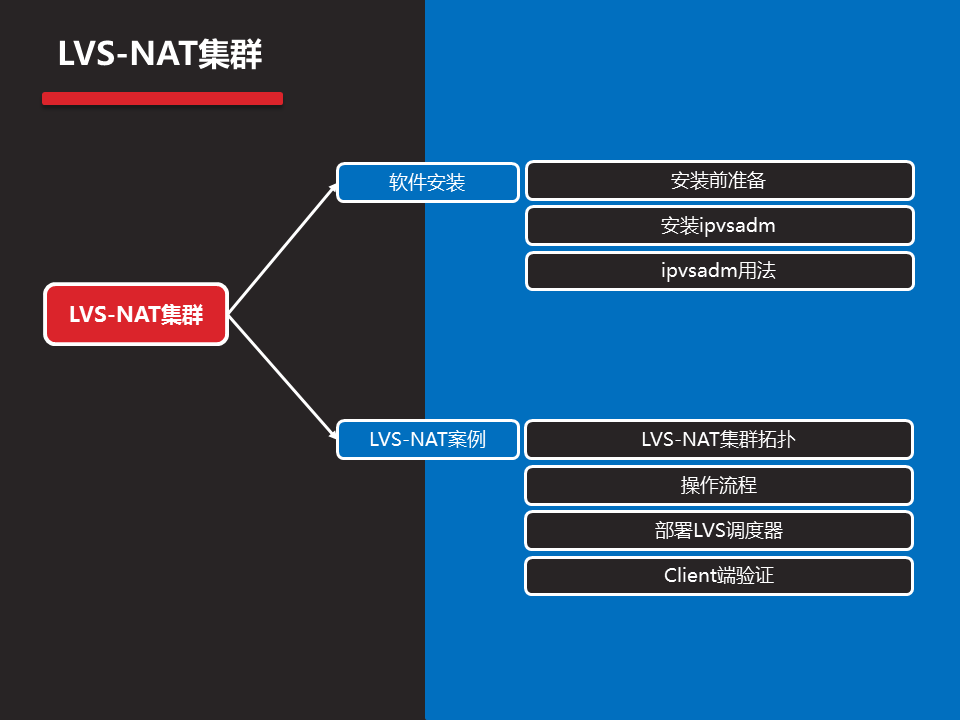 LVS-NAT集群

LVS-NAT集群

软件安装

安装前准备

安装ipvsadm

ipvsadm用法

LVS-NAT案例

LVS-NAT集群拓扑

操作流程

部署LVS调度器

Client端验证